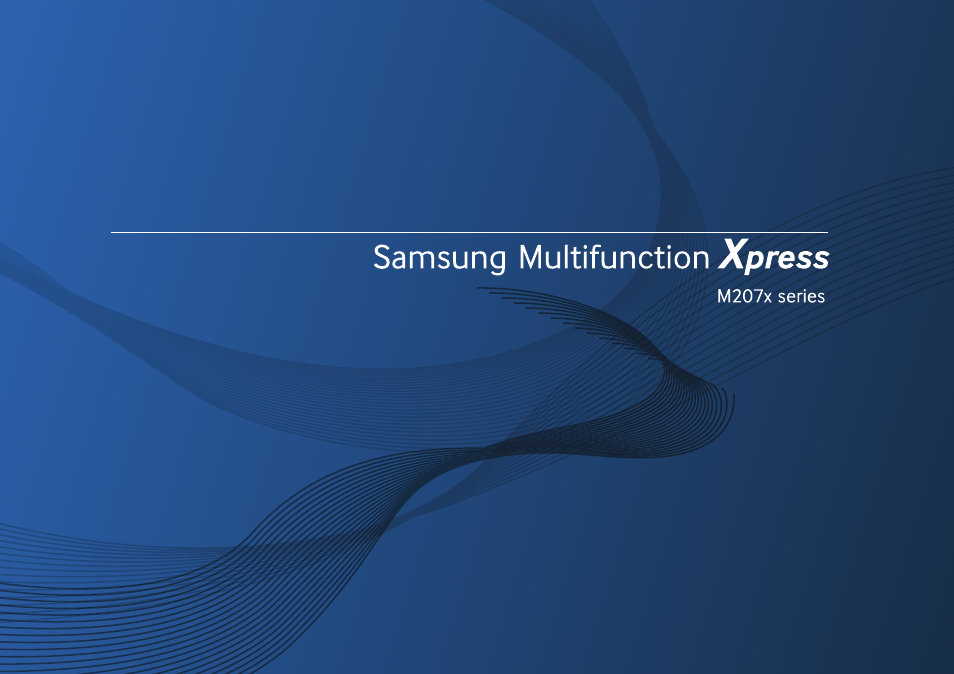 Samsung Multifunction Xpress

M207x series